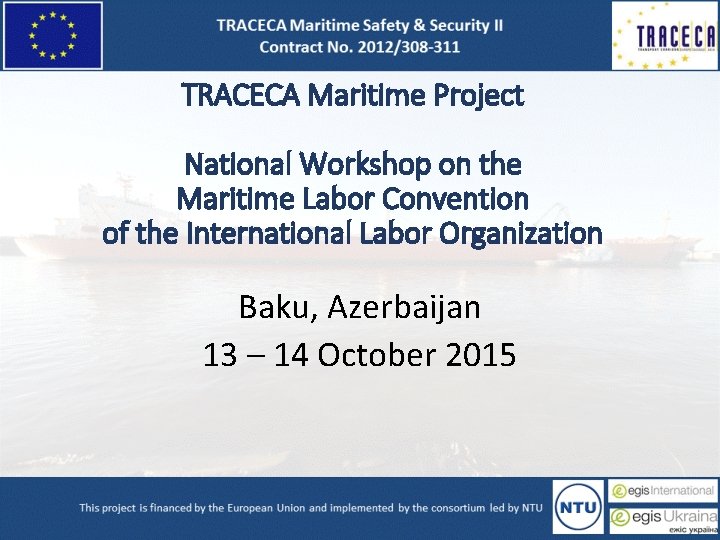 TRACECA Maritime Safety & Security II
Contract No. 2012/308-311

TRACECA

TRACECA Maritime Project

National Workshop on the Maritime Labor Convention of the International Labor Organization

Baku, Azerbaijan

13 – 14 October 2015

This project is financed by the European Union and implemented by the consortium led by NTU

NTU

egis International

egis Ukraina
ежіс україна